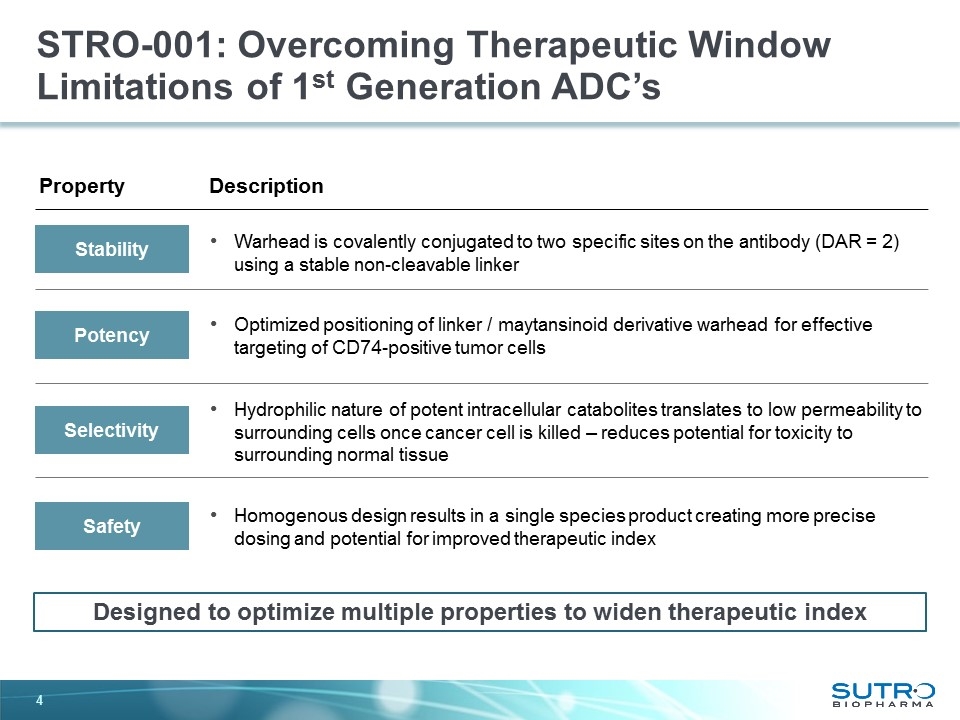 STRO-001: Overcoming Therapeutic Window Limitations of 1$^{st}$ Generation ADC's

| Property | Description |
|---|---|
| Stability | • Warhead is covalently conjugated to two specific sites on the antibody (DAR = 2) using a stable non-cleavable linker |
| Potency | • Optimized positioning of linker / maytansinoid derivative warhead for effective targeting of CD74-positive tumor cells |
| Selectivity | • Hydrophilic nature of potent intracellular catabolites translates to low permeability to surrounding cells once cancer cell is killed – reduces potential for toxicity to surrounding normal tissue |
| Safety | • Homogenous design results in a single species product creating more precise dosing and potential for improved therapeutic index |

Designed to optimize multiple properties to widen therapeutic index

4

SUTRO BIOPHARMA